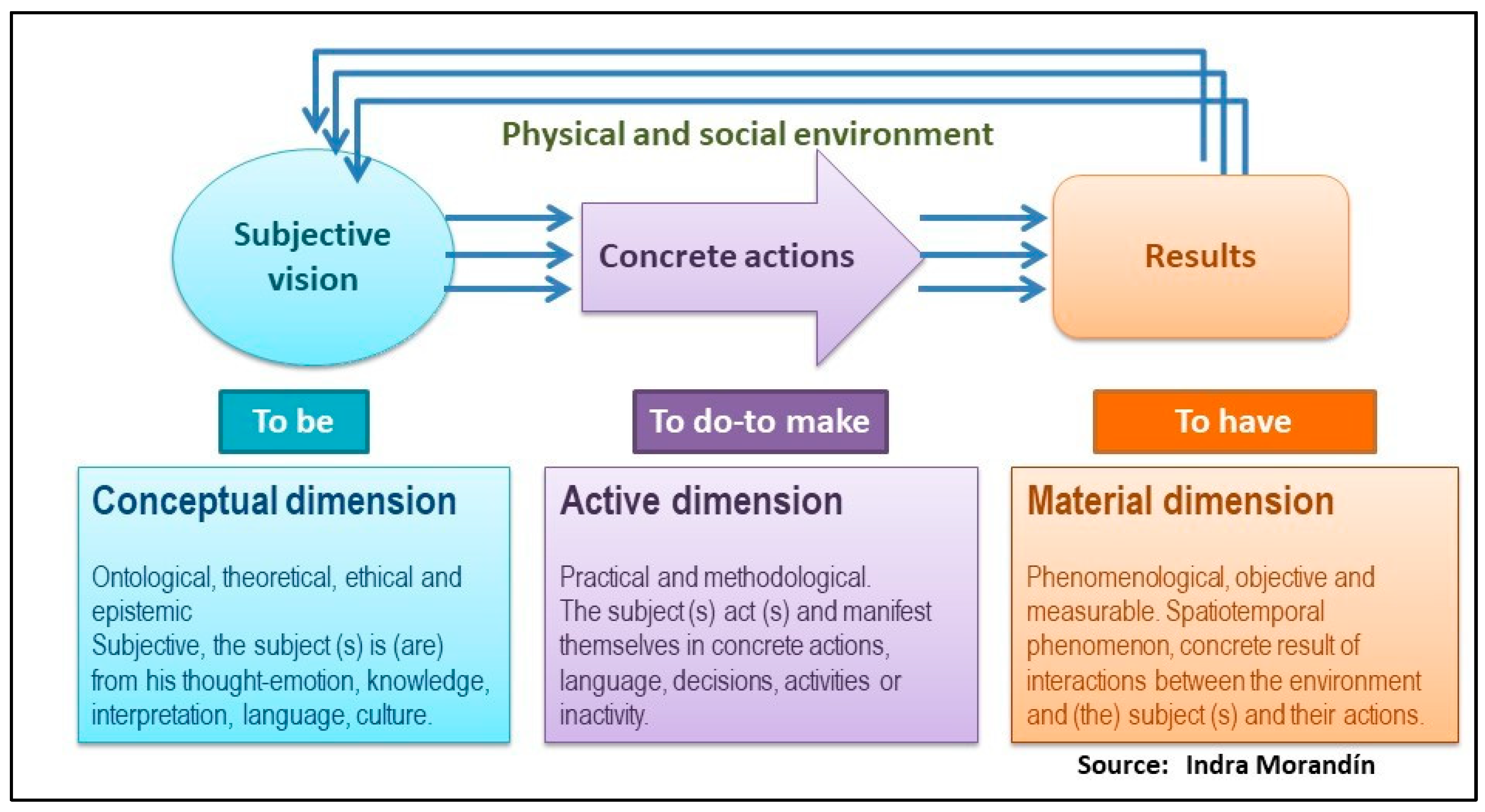 Physical and social environment

Subjective vision

Concrete actions

Results

To be

To do-to make

To have

Conceptual dimension

Ontological, theoretical, ethical and epistemic
Subjective, the subject (s) is (are) from his thought-emotion, knowledge, interpretation, language, culture.

Active dimension

Practical and methodological.
The subject (s) act (s) and manifest themselves in concrete actions, language, decisions, activities or inactivity.

Material dimension

Phenomenological, objective and measurable. Spatiotemporal phenomenon, concrete result of interactions between the environment and (the) subject (s) and their actions.

Source: Indra Morandín